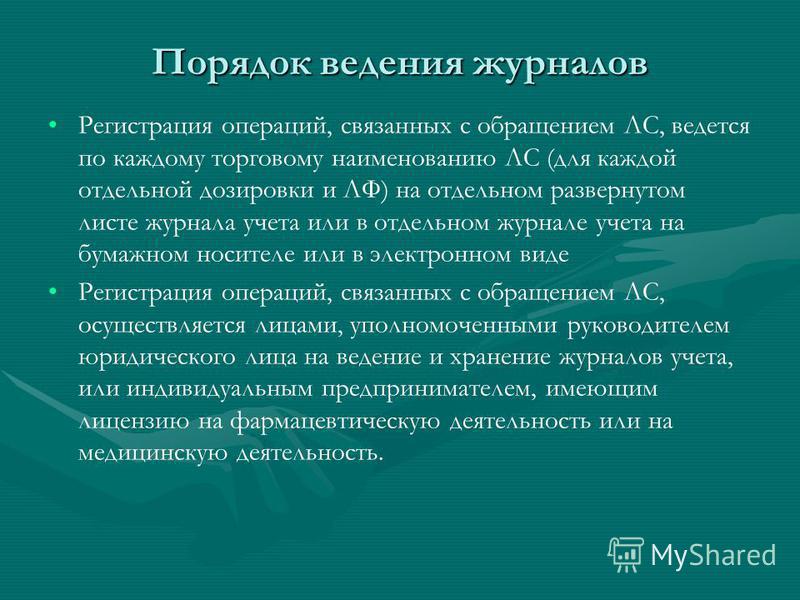 Порядок ведения журналов

• Регистрация операций, связанных с обращением ЛС, ведется по каждому торговому наименованию ЛС (для каждой отдельной дозировки и ЛФ) на отдельном развернутом листе журнала учета или в отдельном журнале учета на бумажном носителе или в электронном виде

• Регистрация операций, связанных с обращением ЛС, осуществляется лицами, уполномоченными руководителем юридического лица на ведение и хранение журналов учета, или индивидуальным предпринимателем, имеющим лицензию на фармацевтическую деятельность или на медицинскую деятельность.

MyShared